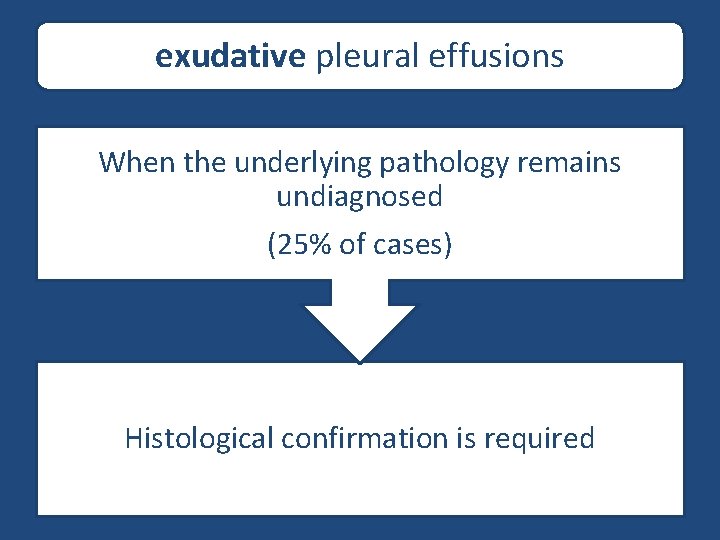 exudative pleural effusions

When the underlying pathology remains undiagnosed

(25% of cases)

Histological confirmation is required